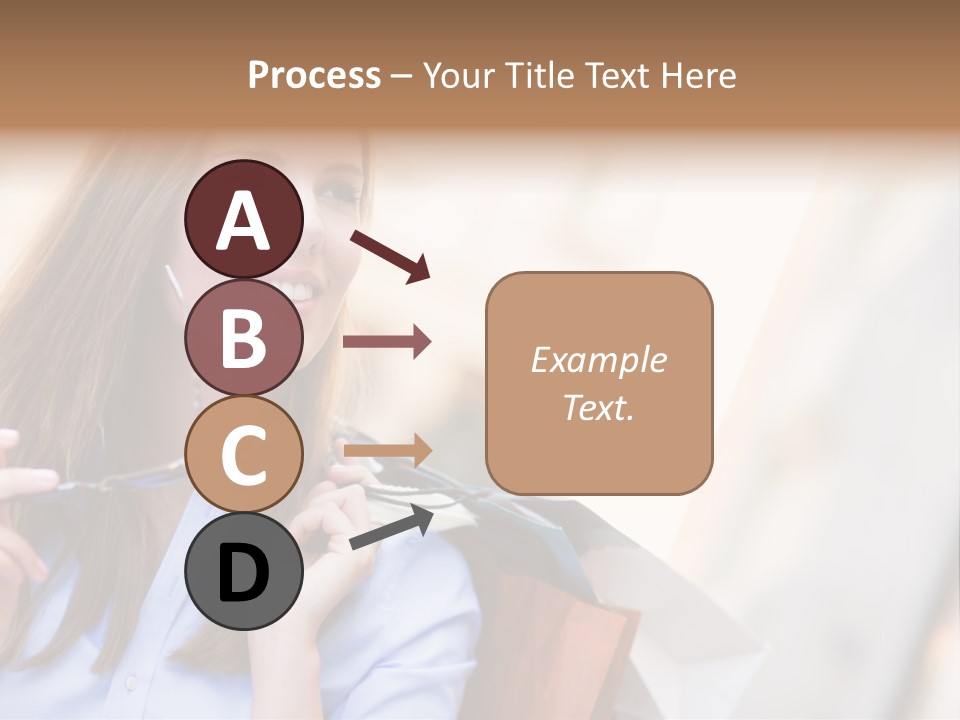 Process – Your Title Text Here

A

B

C

D

Example Text.